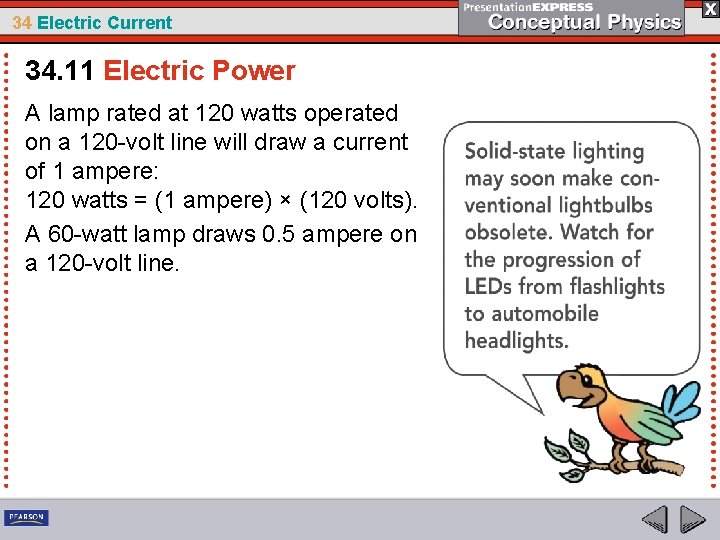 34 Electric Current

PresentationEXPRESS
Conceptual Physics

X

34.11 Electric Power

A lamp rated at 120 watts operated on a 120-volt line will draw a current of 1 ampere:
120 watts = (1 ampere) × (120 volts).

A 60-watt lamp draws 0.5 ampere on a 120-volt line.

Solid-state lighting may soon make conventional lightbulbs obsolete. Watch for the progression of LEDs from flashlights to automobile headlights.

PEARSON